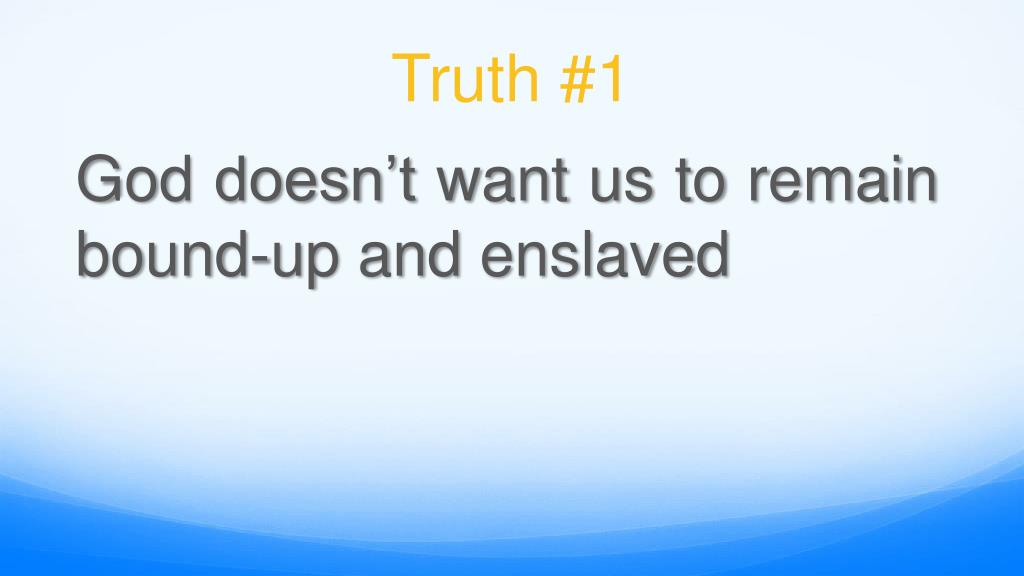 Truth #1

God doesn’t want us to remain bound-up and enslaved